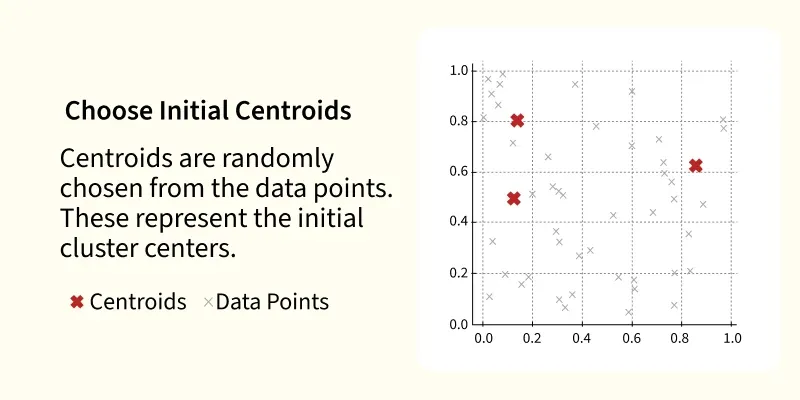 Choose Initial Centroids

Centroids are randomly chosen from the data points. These represent the initial cluster centers.

✖ Centroids × Data Points

1.0
0.8
0.6
0.4
0.2
0.0
0.0 0.2 0.4 0.6 0.8 1.0